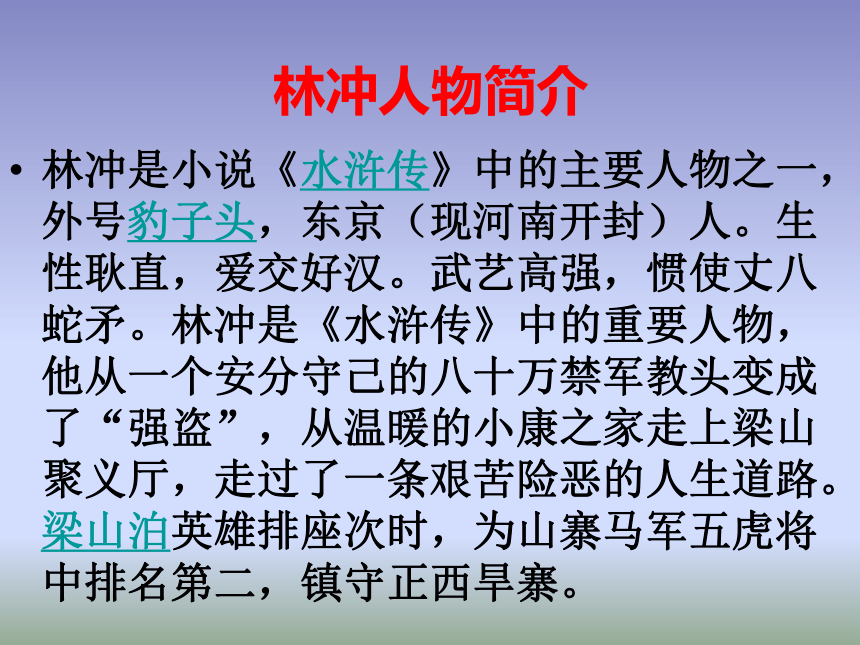 林冲人物简介

• 林冲是小说《水浒传》中的主要人物之一，外号豹子头，东京（现河南开封）人。生性耿直，爱交好汉。武艺高强，惯使丈八蛇矛。林冲是《水浒传》中的重要人物，他从一个安分守己的八十万禁军教头变成了“强盗”，从温暖的小康之家走上梁山聚义厅，走过了一条艰苦险恶的人生道路。梁山泊英雄排座次时，为山寨马军五虎将中排名第二，镇守正西旱寨。